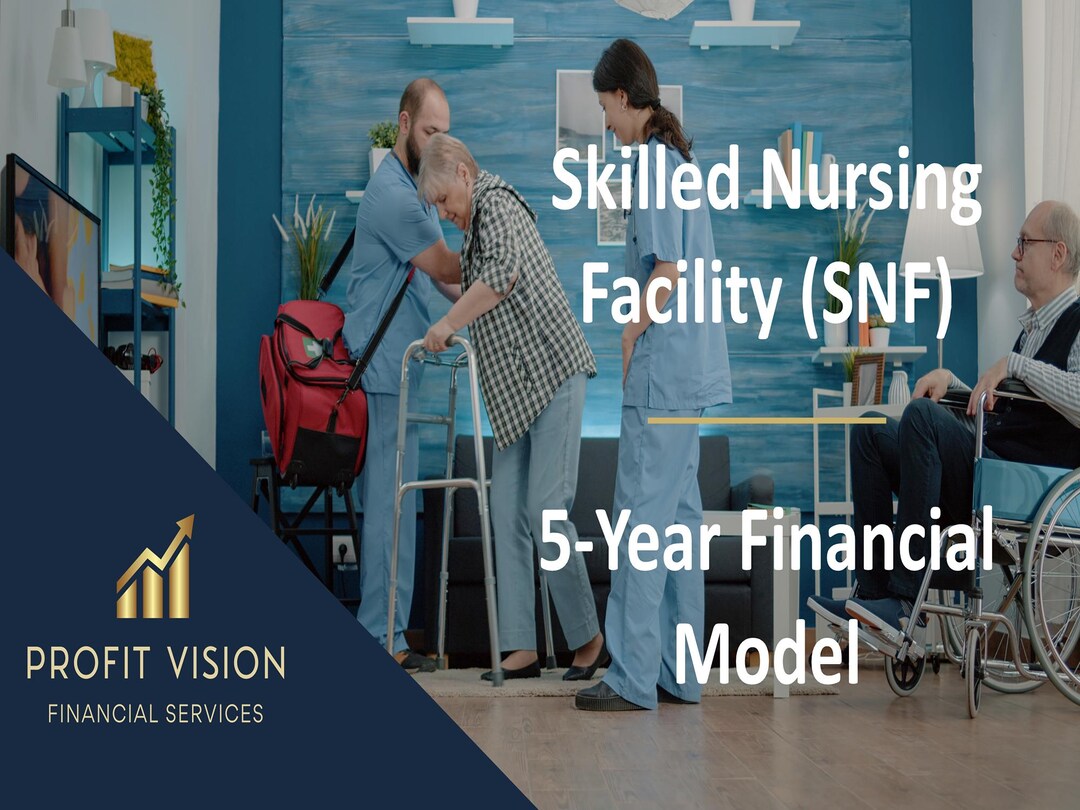 Skilled Nursing Facility (SNF)

5-Year Financial Model

PROFIT VISION
FINANCIAL SERVICES